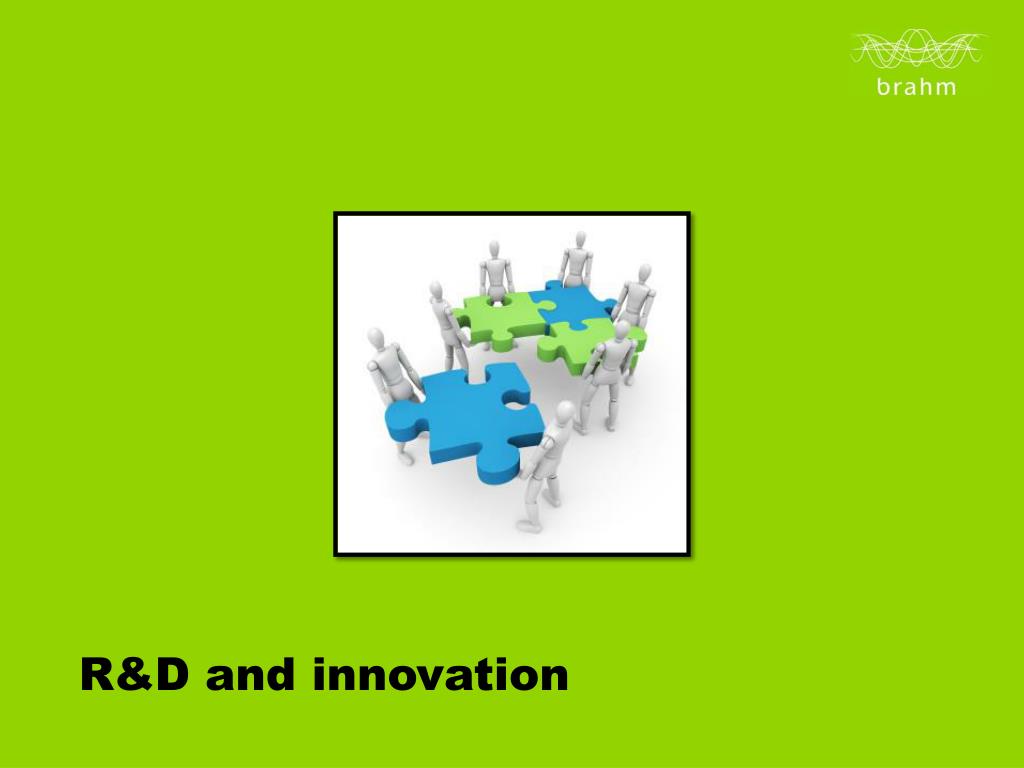 brahm

R&D and innovation